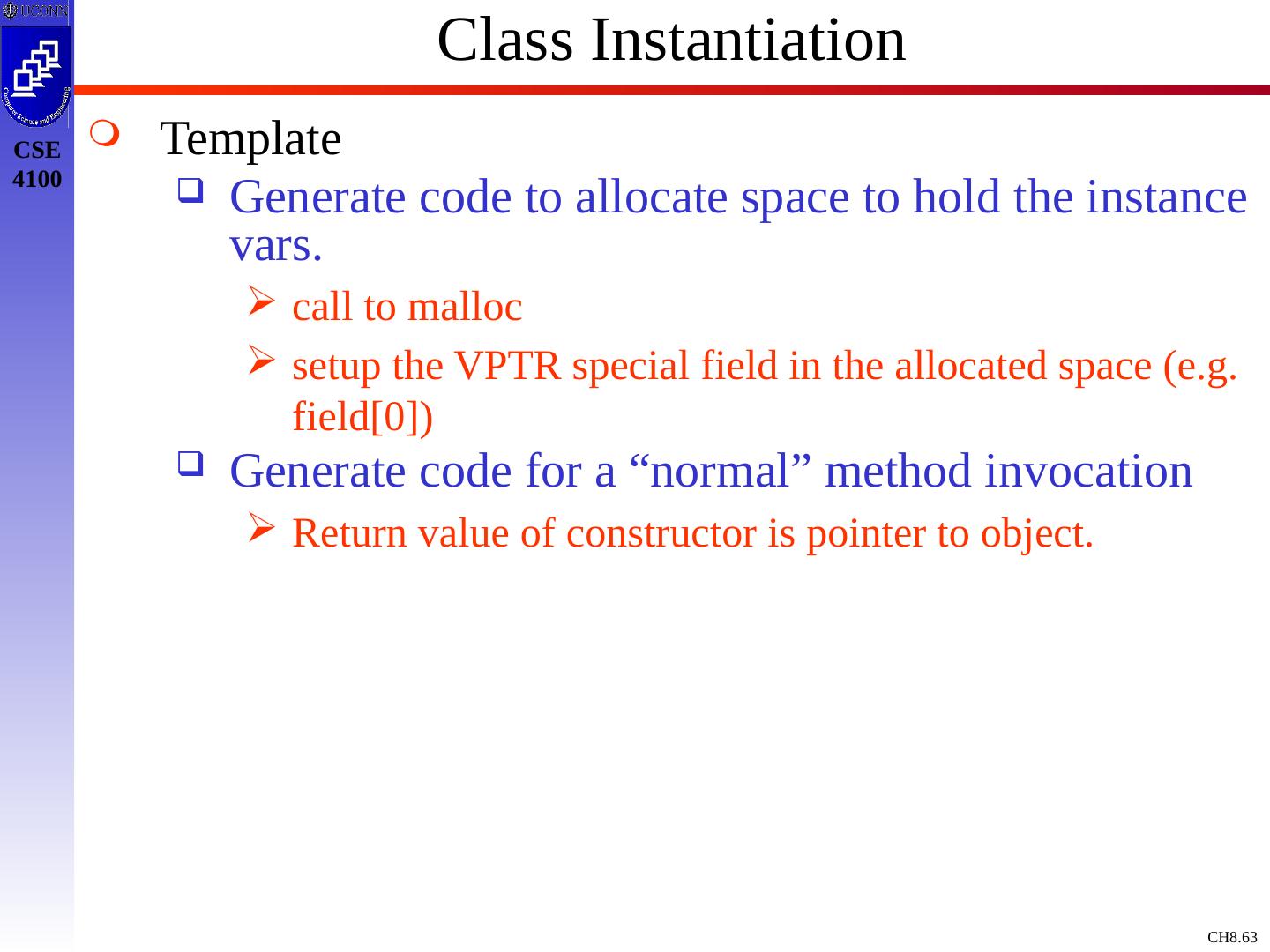 UCONN

Computer Science and Engineering

CSE 4100

Class Instantiation

Template

Generate code to allocate space to hold the instance vars.

call to malloc

setup the VPTR special field in the allocated space (e.g. field[0])

Generate code for a “normal” method invocation

Return value of constructor is pointer to object.

CH8.63